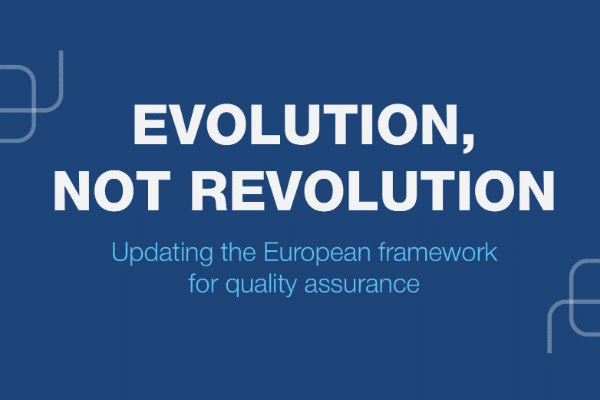 EVOLUTION, NOT REVOLUTION

Updating the European framework for quality assurance